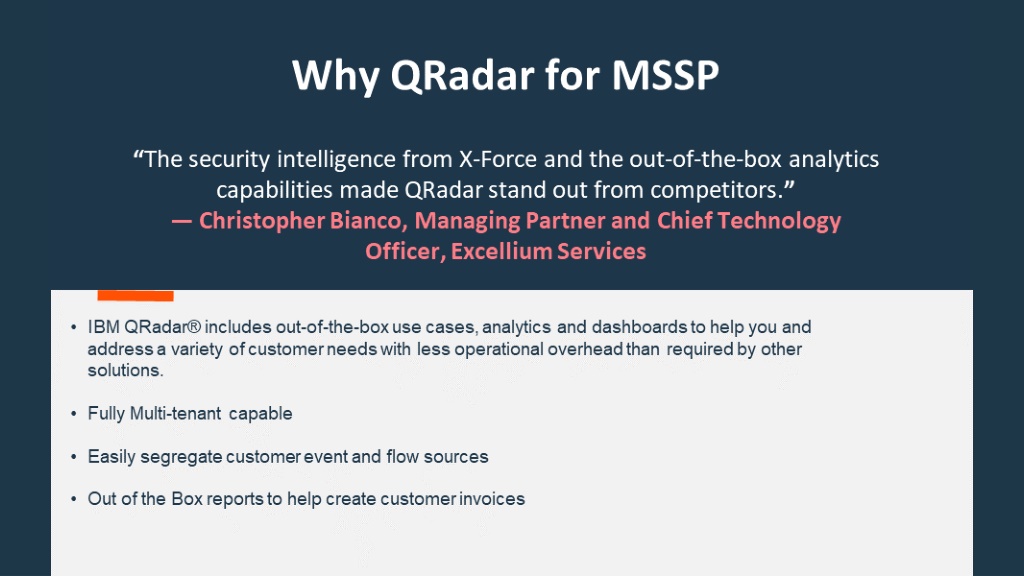 Why QRadar for MSSP

“The security intelligence from X-Force and the out-of-the-box analytics capabilities made QRadar stand out from competitors.”
— Christopher Bianco, Managing Partner and Chief Technology Officer, Excellium Services

• IBM QRadar® includes out-of-the-box use cases, analytics and dashboards to help you and address a variety of customer needs with less operational overhead than required by other solutions.

• Fully Multi-tenant capable

• Easily segregate customer event and flow sources

• Out of the Box reports to help create customer invoices